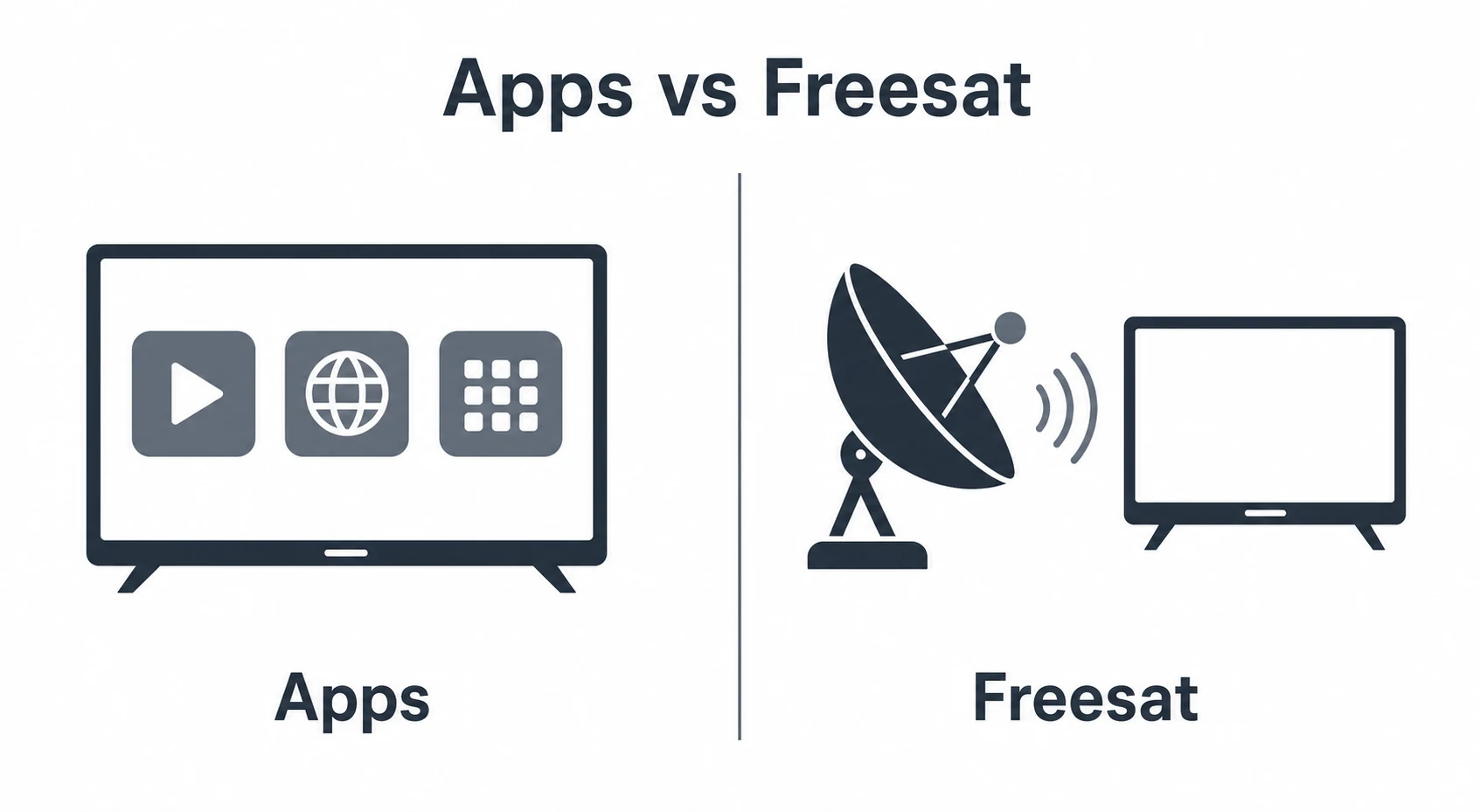 Apps vs Freesat

Apps

Freesat